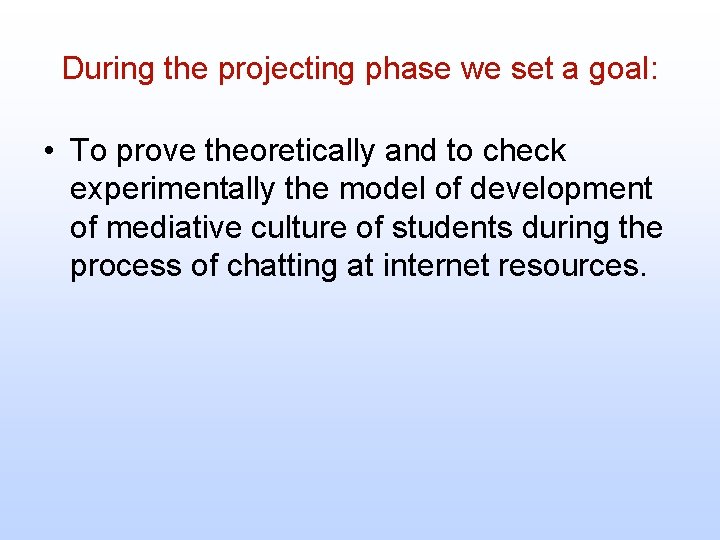 During the projecting phase we set a goal:

• To prove theoretically and to check experimentally the model of development of mediative culture of students during the process of chatting at internet resources.